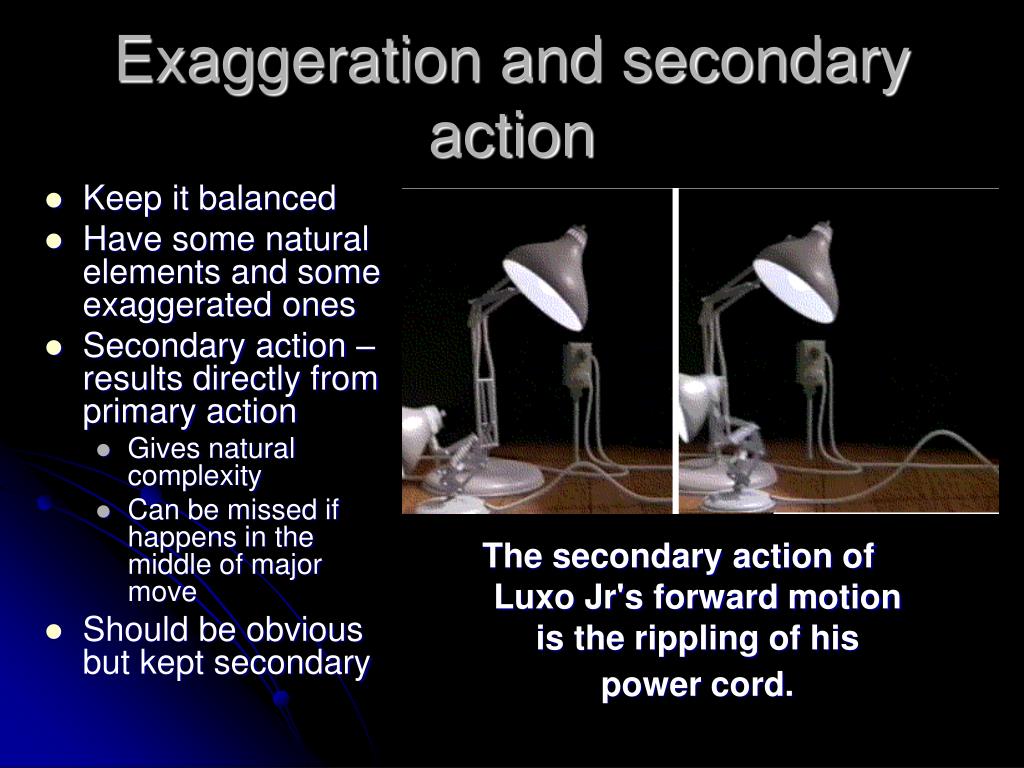 Exaggeration and secondary action

- Keep it balanced
- Have some natural elements and some exaggerated ones
- Secondary action – results directly from primary action
  - Gives natural complexity
  - Can be missed if happens in the middle of major move
- Should be obvious but kept secondary

The secondary action of Luxo Jr's forward motion is the rippling of his power cord.